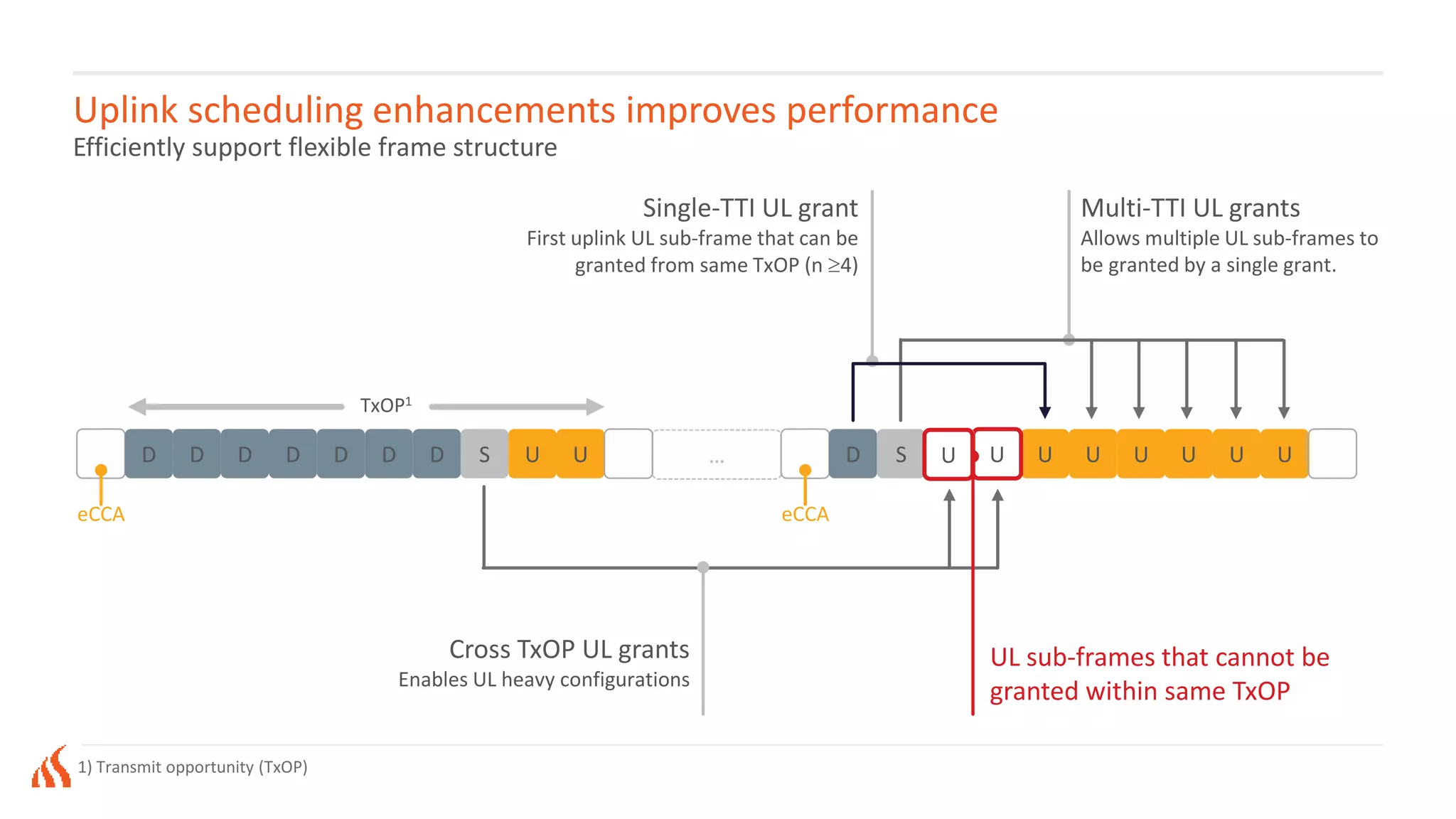 Uplink scheduling enhancements improves performance
Efficiently support flexible frame structure

Single-TTI UL grant
First uplink UL sub-frame that can be granted from same TxOP (n $\geq$4)

Multi-TTI UL grants
Allows multiple UL sub-frames to be granted by a single grant.

TxOP$^1$

D D D D D D D S U U ... D S U U U U U U U U

eCCA

eCCA

Cross TxOP UL grants
Enables UL heavy configurations

UL sub-frames that cannot be granted within same TxOP

1) Transmit opportunity (TxOP)